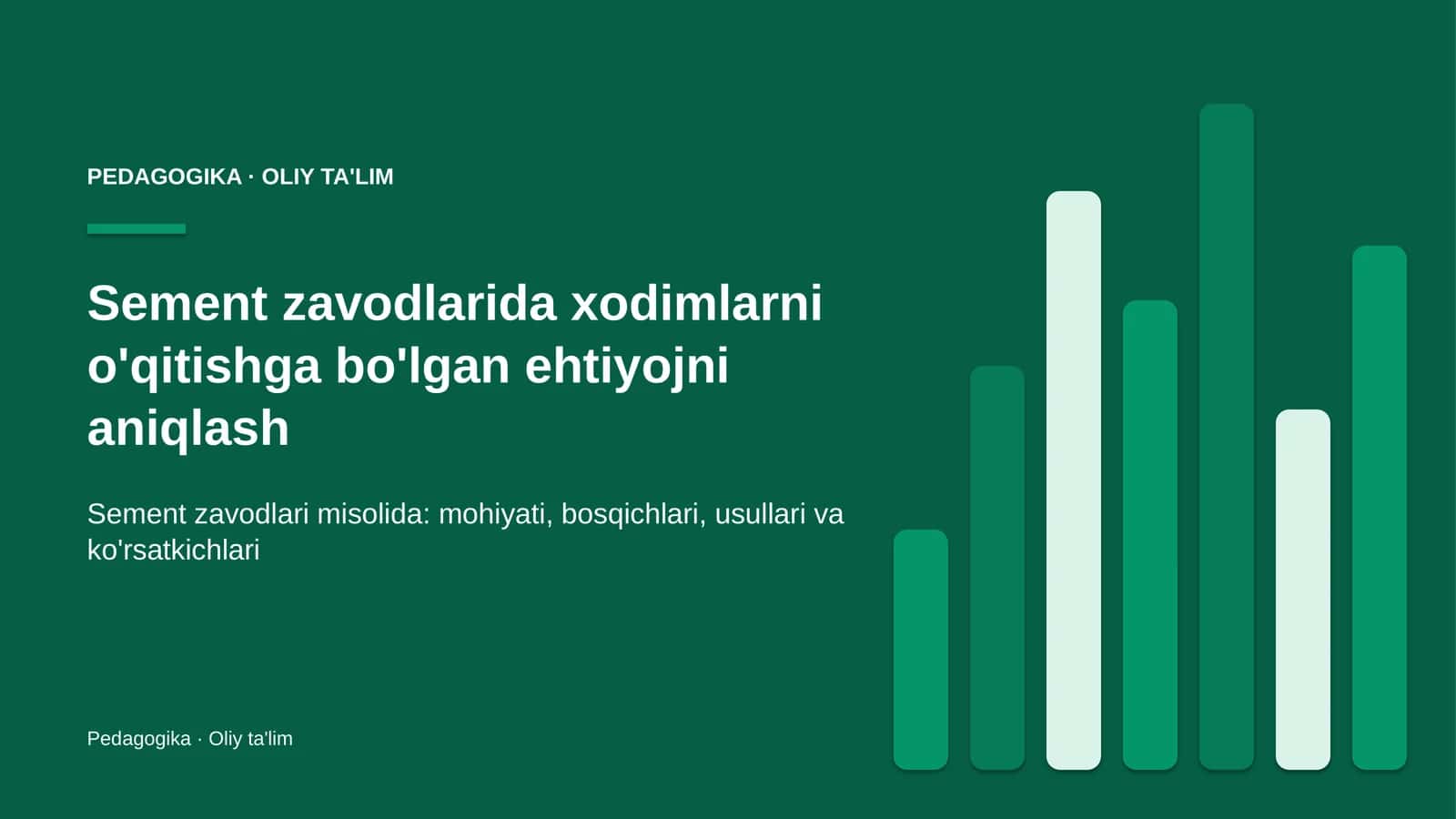 PEDAGOGIKA · OLIY TA'LIM

Sement zavodlarida xodimlarni o'qitishga bo'lgan ehtiyojni aniqlash

Sement zavodlari misolida: mohiyati, bosqichlari, usullari va ko'rsatkichlari

Pedagogika · Oliy ta'lim